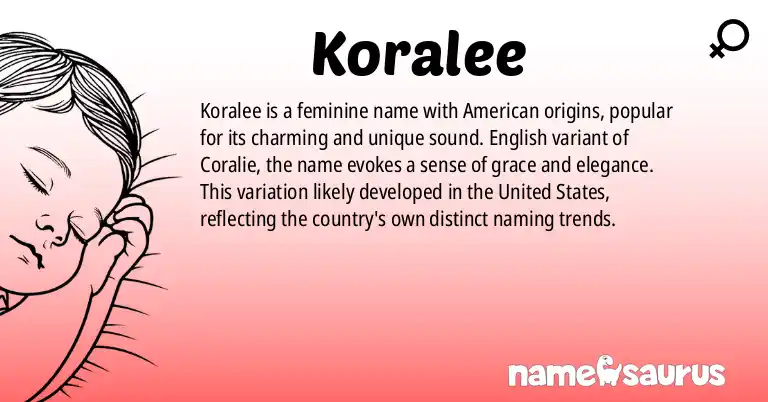 Koralee

Koralee is a feminine name with American origins, popular for its charming and unique sound. English variant of Coralie, the name evokes a sense of grace and elegance. This variation likely developed in the United States, reflecting the country's own distinct naming trends.

namesaurus